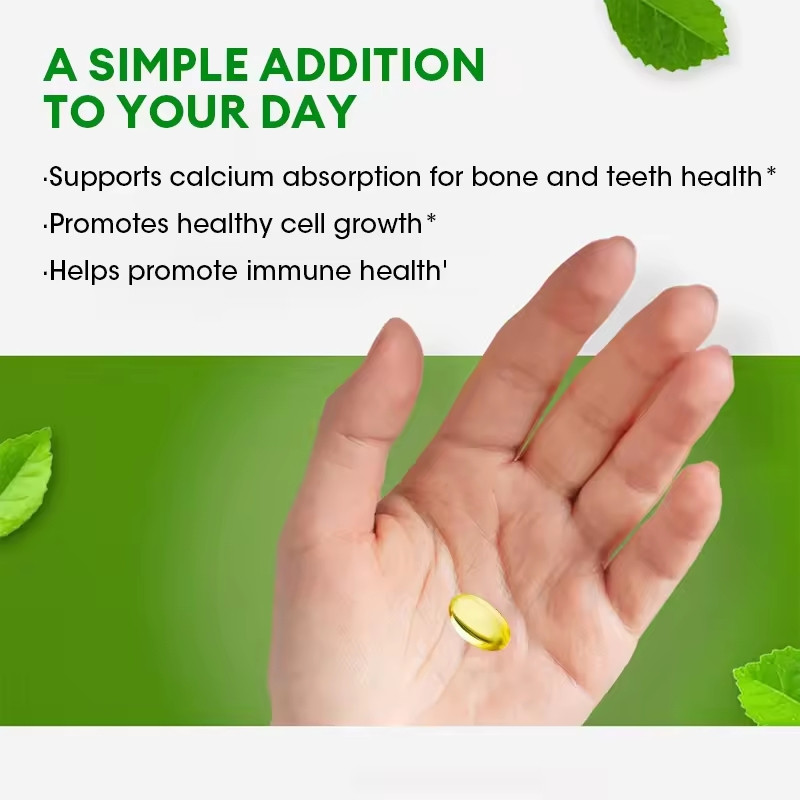 A SIMPLE ADDITION TO YOUR DAY

·Supports calcium absorption for bone and teeth health*

·Promotes healthy cell growth*

·Helps promote immune health'